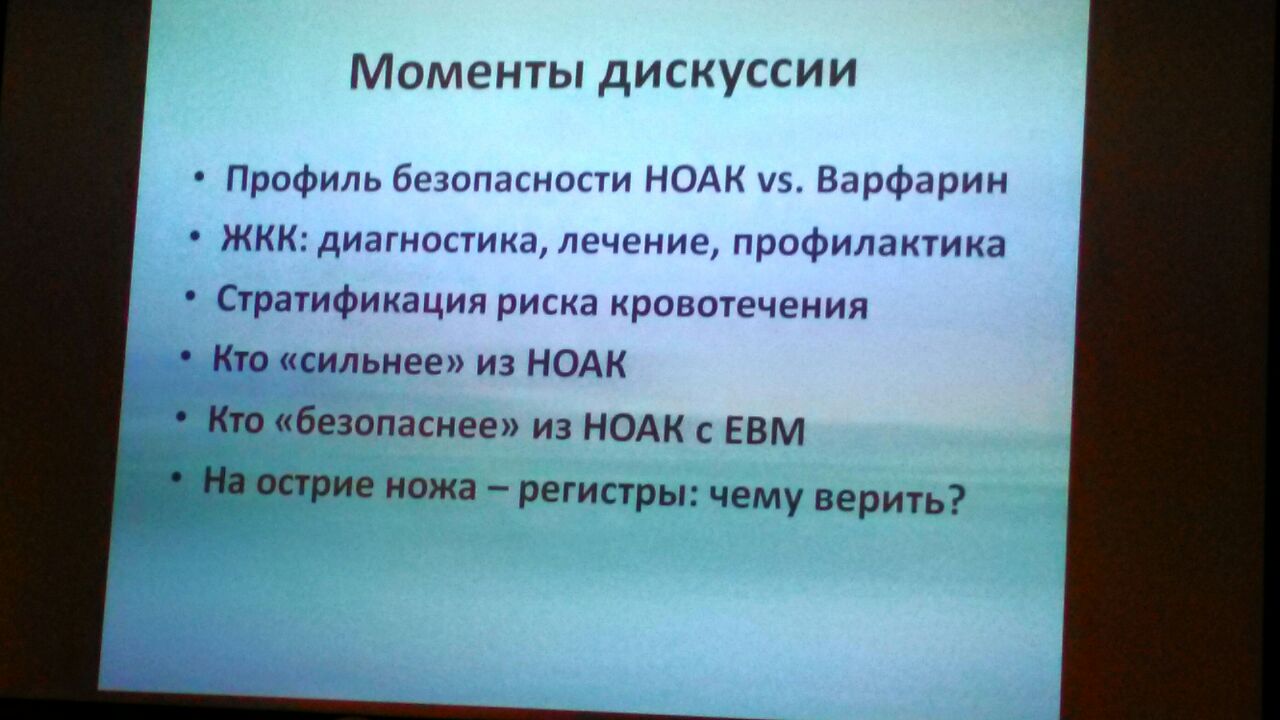 Моменты дискуссии

• Профиль безопасности НОАК vs. Варфарин
• ЖКК: диагностика, лечение, профилактика
• Стратификация риска кровотечения
• Кто «сильнее» из НОАК
• Кто «безопаснее» из НОАК с ЕВМ
• На острие ножа – регистры: чему верить?